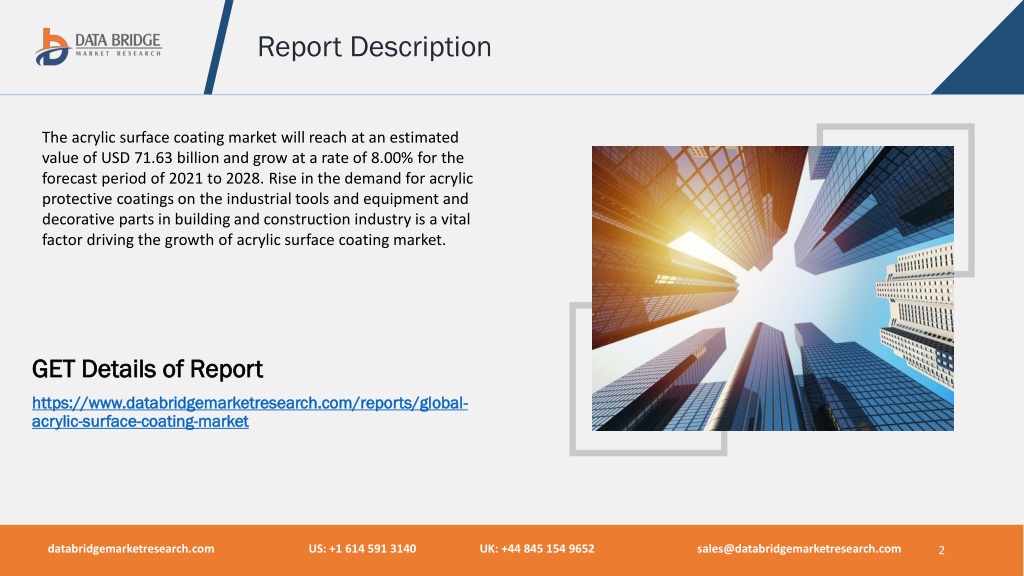 DATA BRIDGE
MARKET RESEARCH

Report Description

The acrylic surface coating market will reach at an estimated value of USD 71.63 billion and grow at a rate of 8.00% for the forecast period of 2021 to 2028. Rise in the demand for acrylic protective coatings on the industrial tools and equipment and decorative parts in building and construction industry is a vital factor driving the growth of acrylic surface coating market.

GET Details of Report

https://www.databridgemarketresearch.com/reports/global-acrylic-surface-coating-market

databridgemarketresearch.com US: +1 614 591 3140 UK: +44 845 154 9652 sales@databridgemarketresearch.com 2